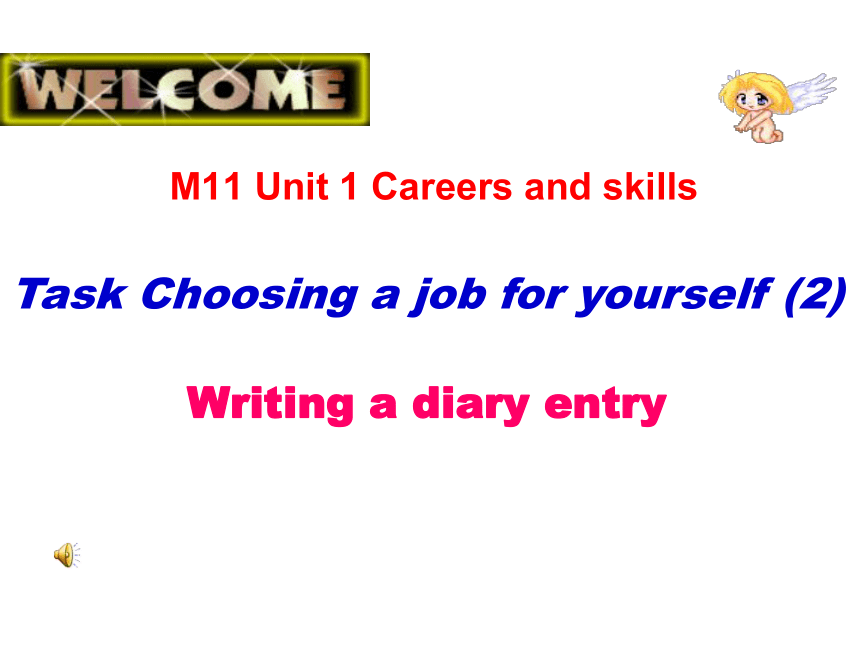 WELCOME

M11 Unit 1 Careers and skills

Task Choosing a job for yourself (2)

Writing a diary entry